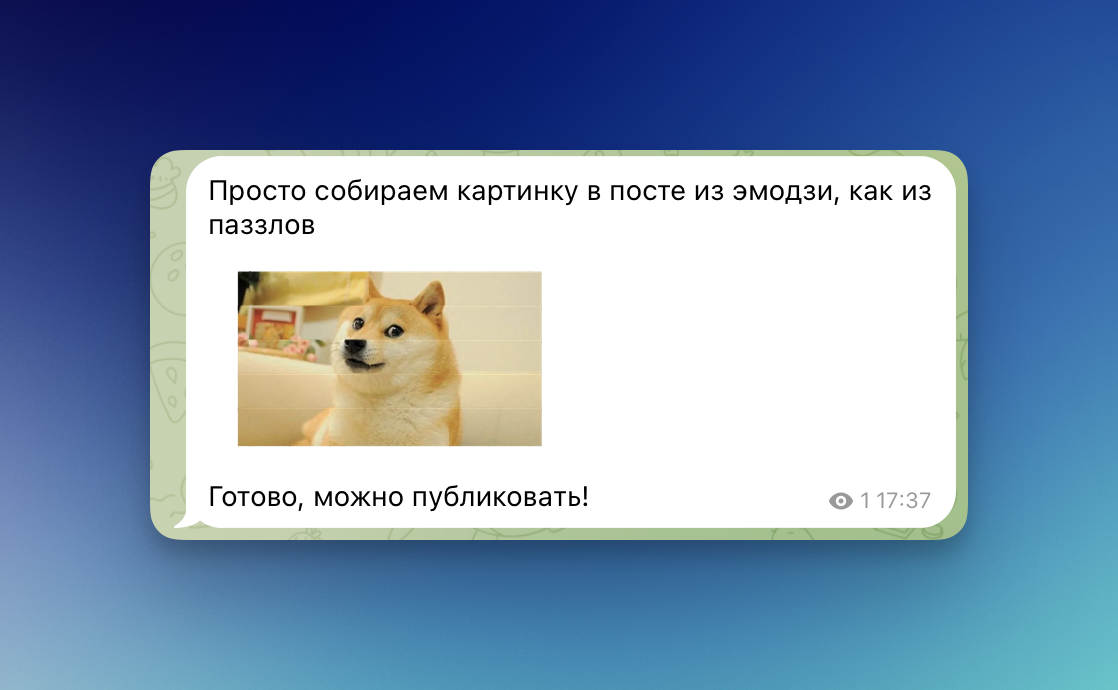 Просто собираем картинку в посте из эмодзи, как из паззлов

Готово, можно публиковать!

1 17:37